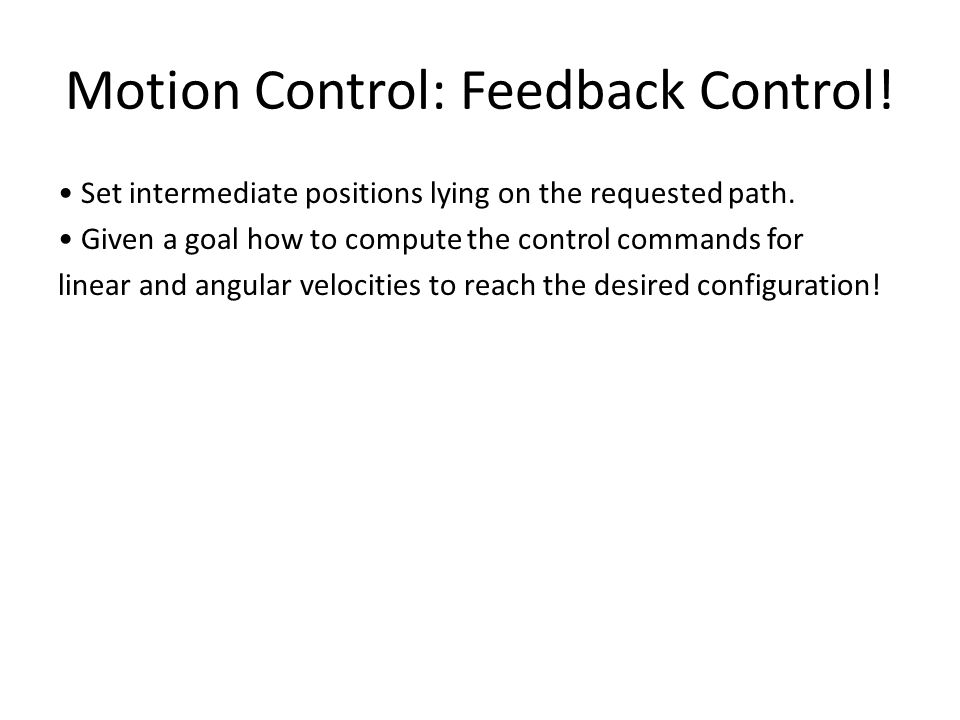 Motion Control: Feedback Control!

• Set intermediate positions lying on the requested path.
• Given a goal how to compute the control commands for linear and angular velocities to reach the desired configuration!